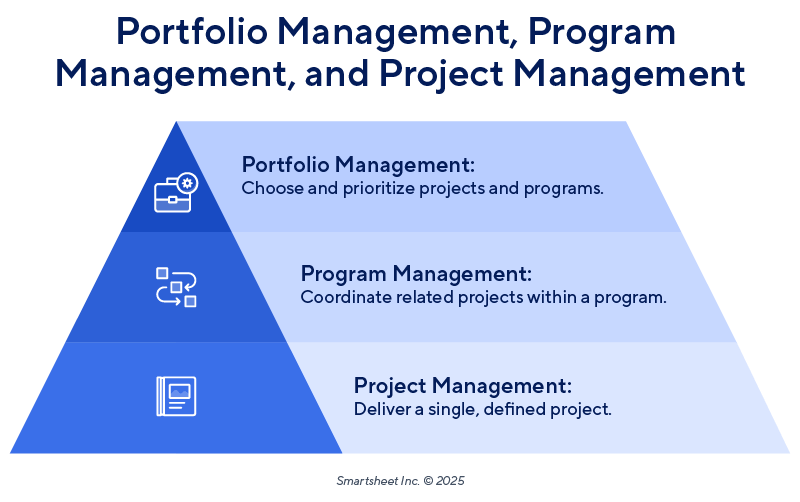 Portfolio Management, Program Management, and Project Management

Portfolio Management:
Choose and prioritize projects and programs.

Program Management:
Coordinate related projects within a program.

Project Management:
Deliver a single, defined project.

Smartsheet Inc. © 2025